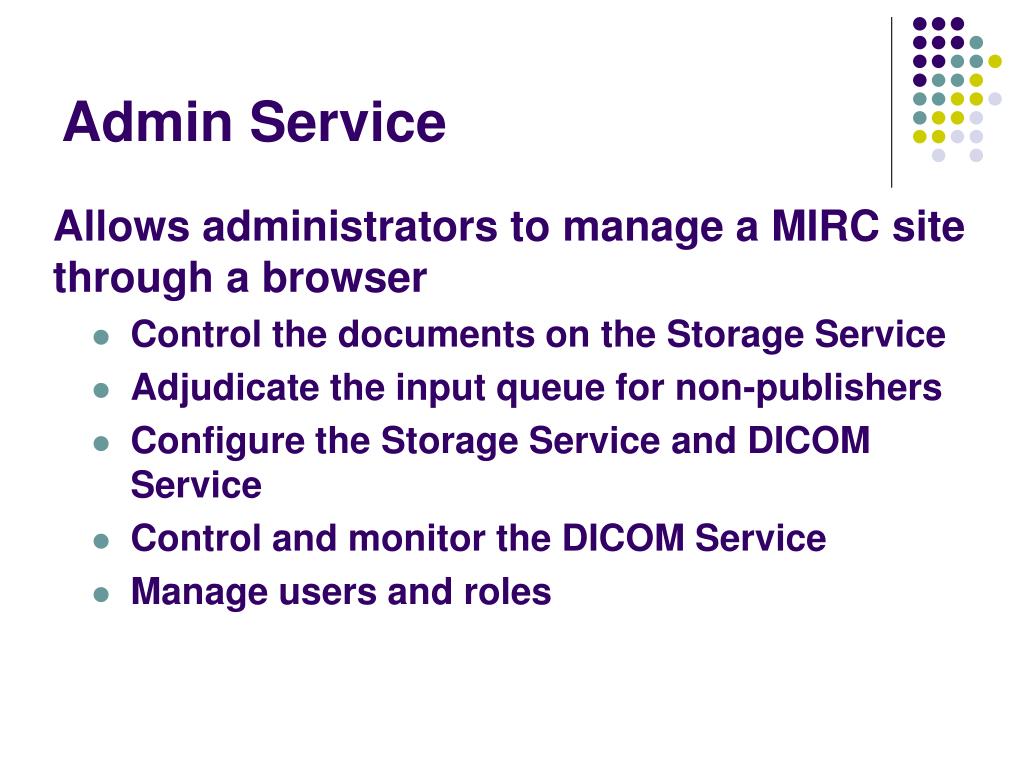 Admin Service

Allows administrators to manage a MIRC site through a browser

- Control the documents on the Storage Service
- Adjudicate the input queue for non-publishers
- Configure the Storage Service and DICOM Service
- Control and monitor the DICOM Service
- Manage users and roles